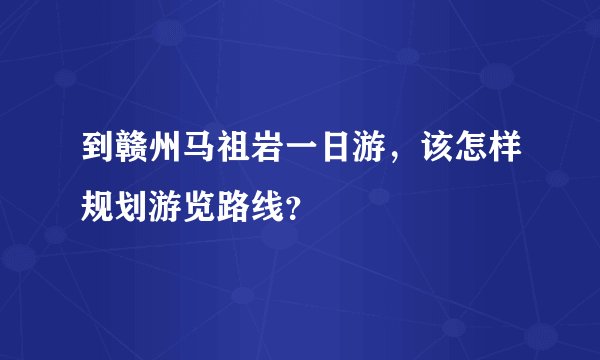 到赣州马祖岩一日游，该怎样规划游览路线？